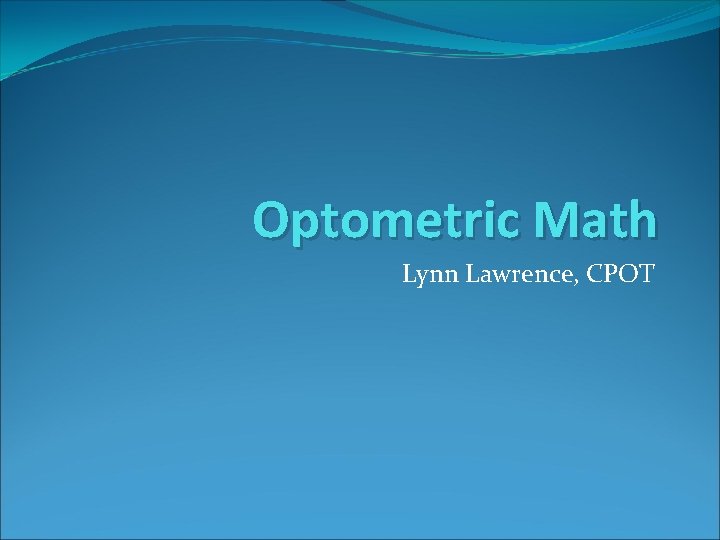 Optometric Math

Lynn Lawrence, CPOT